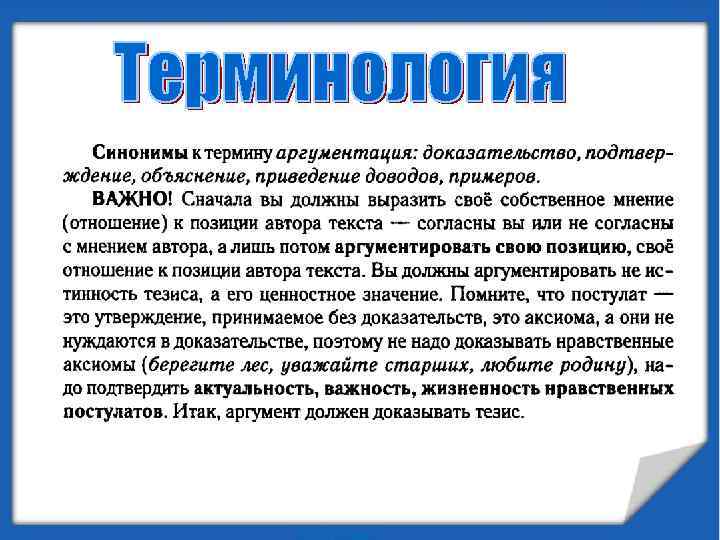 Терминология

Синонимы к термину аргументация: доказательство, подтверждение, объяснение, приведение доводов, примеров.

ВАЖНО! Сначала вы должны выразить своё собственное мнение (отношение) к позиции автора текста — согласны вы или не согласны с мнением автора, а лишь потом аргументировать свою позицию, своё отношение к позиции автора текста. Вы должны аргументировать не истинность тезиса, а его ценностное значение. Помните, что постулат — это утверждение, принимаемое без доказательств, это аксиома, а они не нуждаются в доказательстве, поэтому не надо доказывать нравственные аксиомы (берегите лес, уважайте старших, любите родину), надо подтвердить актуальность, важность, жизненность нравственных постулатов. Итак, аргумент должен доказывать тезис.